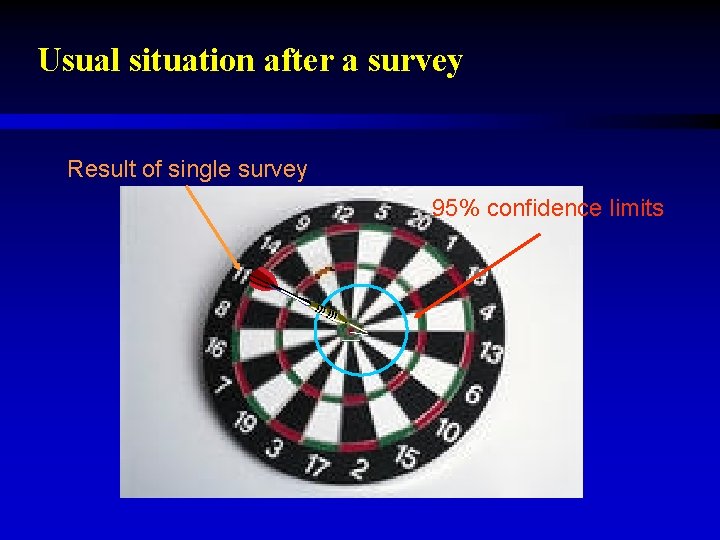 Usual situation after a survey

Result of single survey

95% confidence limits

12 5 20 1 18 4 13 6 10 15 2 17 3 19 7 16 8 11 14 9